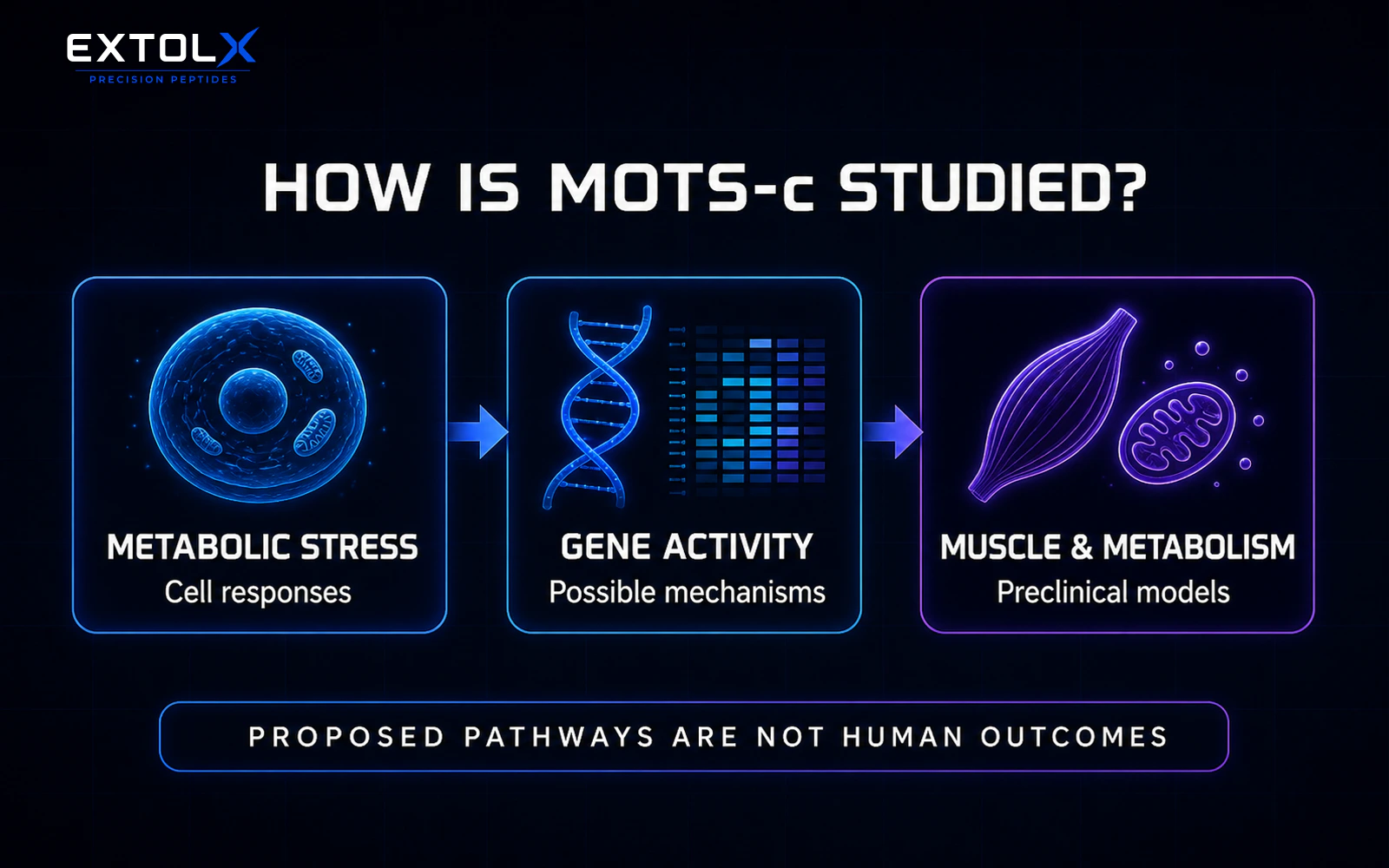 EXTOLX
PRECISION PEPTIDES

HOW IS MOTS-c STUDIED?

METABOLIC STRESS
Cell responses

GENE ACTIVITY
Possible mechanisms

MUSCLE & METABOLISM
Preclinical models

PROPOSED PATHWAYS ARE NOT HUMAN OUTCOMES